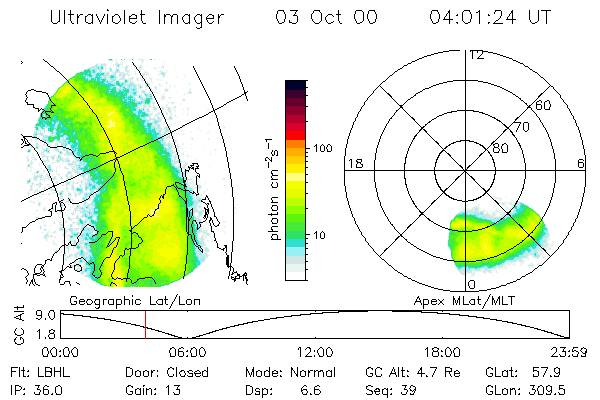 Ultraviolet Imager    03 Oct 00    04:01:24 UT

photon $cm^{-2}s^{-1}$
100
10

12
60
70
80
18
6
0

Geographic Lat/Lon
Apex MLat/MLT

GC Alt
9.0
1.8
00:00
06:00
12:00
18:00
23:59

Flt: LBHL    Door: Closed    Mode: Normal    GC Alt: 4.7 Re    GLat: 57.9
IP: 36.0    Gain: 13    Dsp: 6.6    Seq: 39    GLon: 309.5